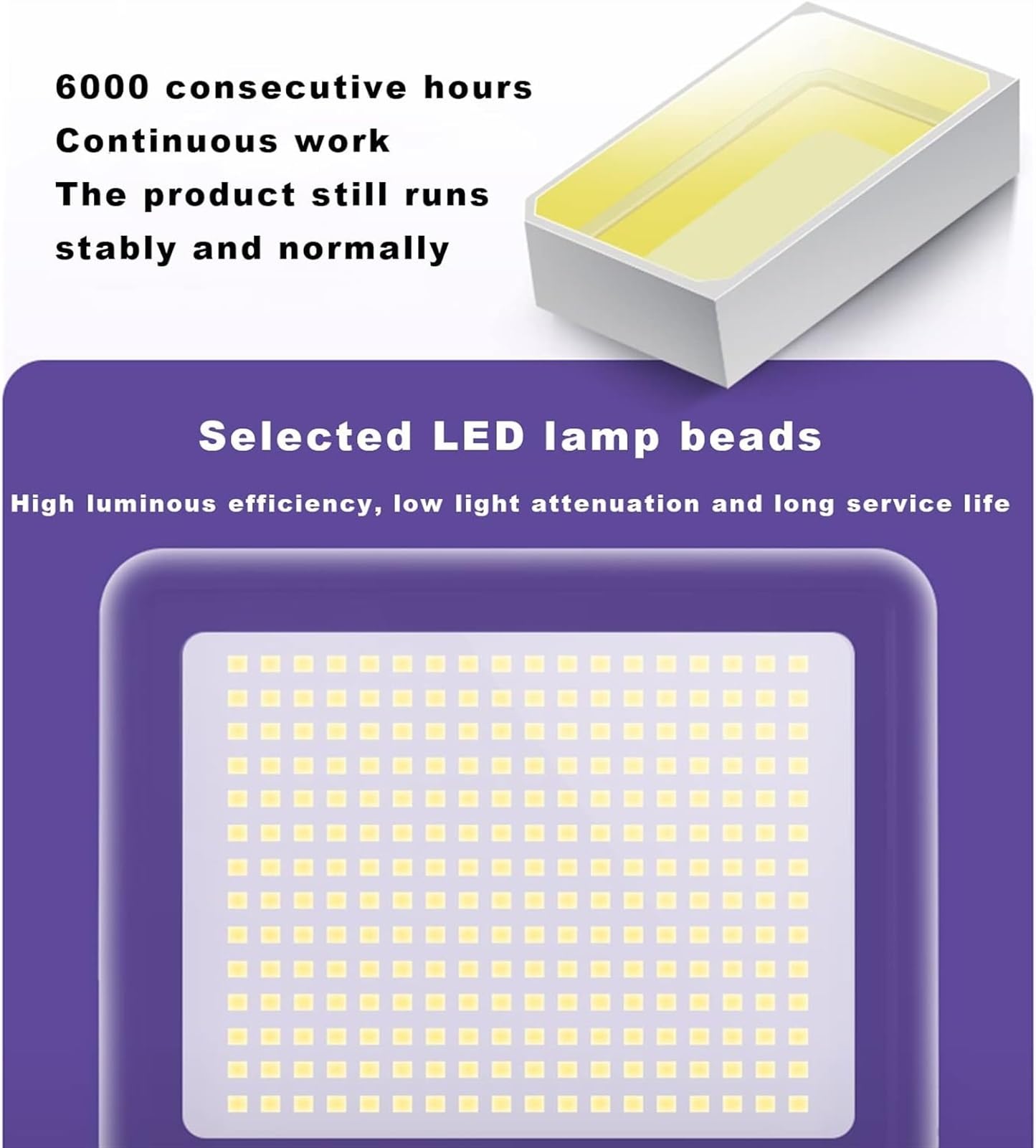 6000 consecutive hours
Continuous work
The product still runs
stably and normally

Selected LED lamp beads

High luminous efficiency, low light attenuation and long service life